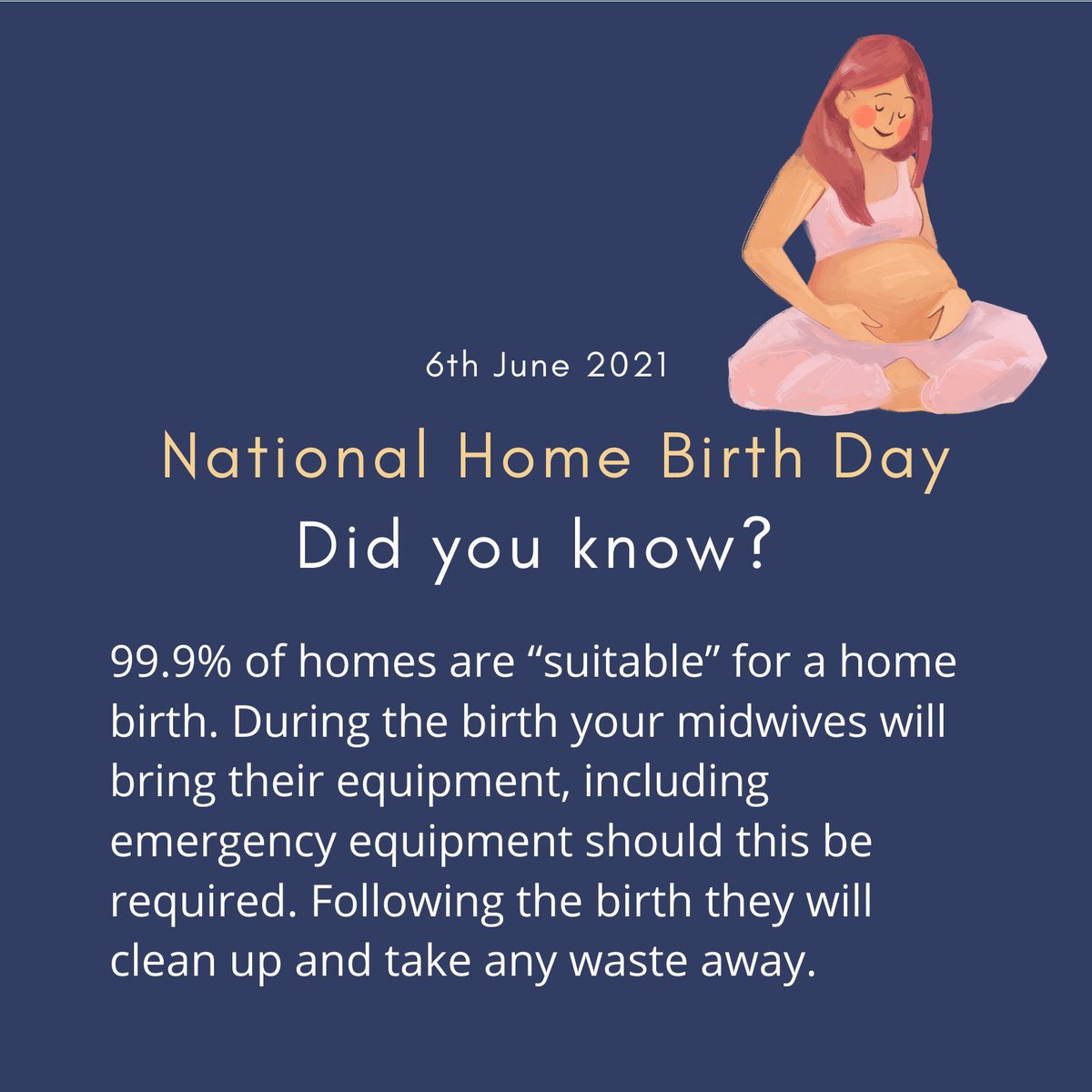 6th June 2021

National Home Birth Day

Did you know?

99.9% of homes are “suitable” for a home birth. During the birth your midwives will bring their equipment, including emergency equipment should this be required. Following the birth they will clean up and take any waste away.